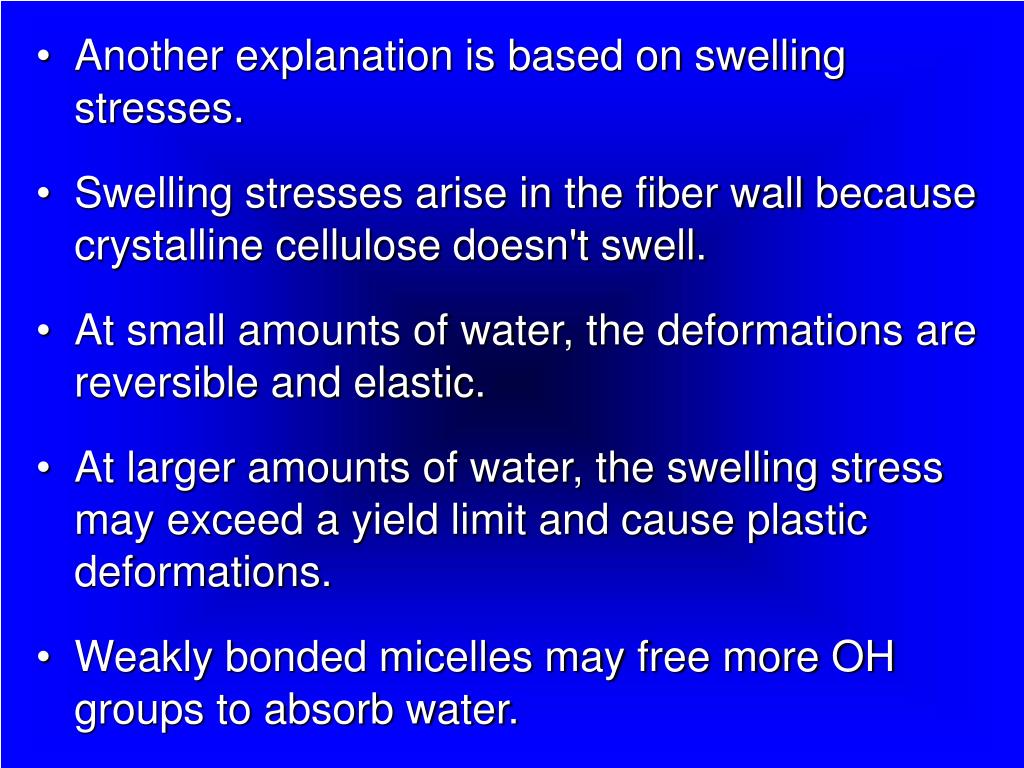 • Another explanation is based on swelling stresses.

• Swelling stresses arise in the fiber wall because crystalline cellulose doesn't swell.

• At small amounts of water, the deformations are reversible and elastic.

• At larger amounts of water, the swelling stress may exceed a yield limit and cause plastic deformations.

• Weakly bonded micelles may free more OH groups to absorb water.